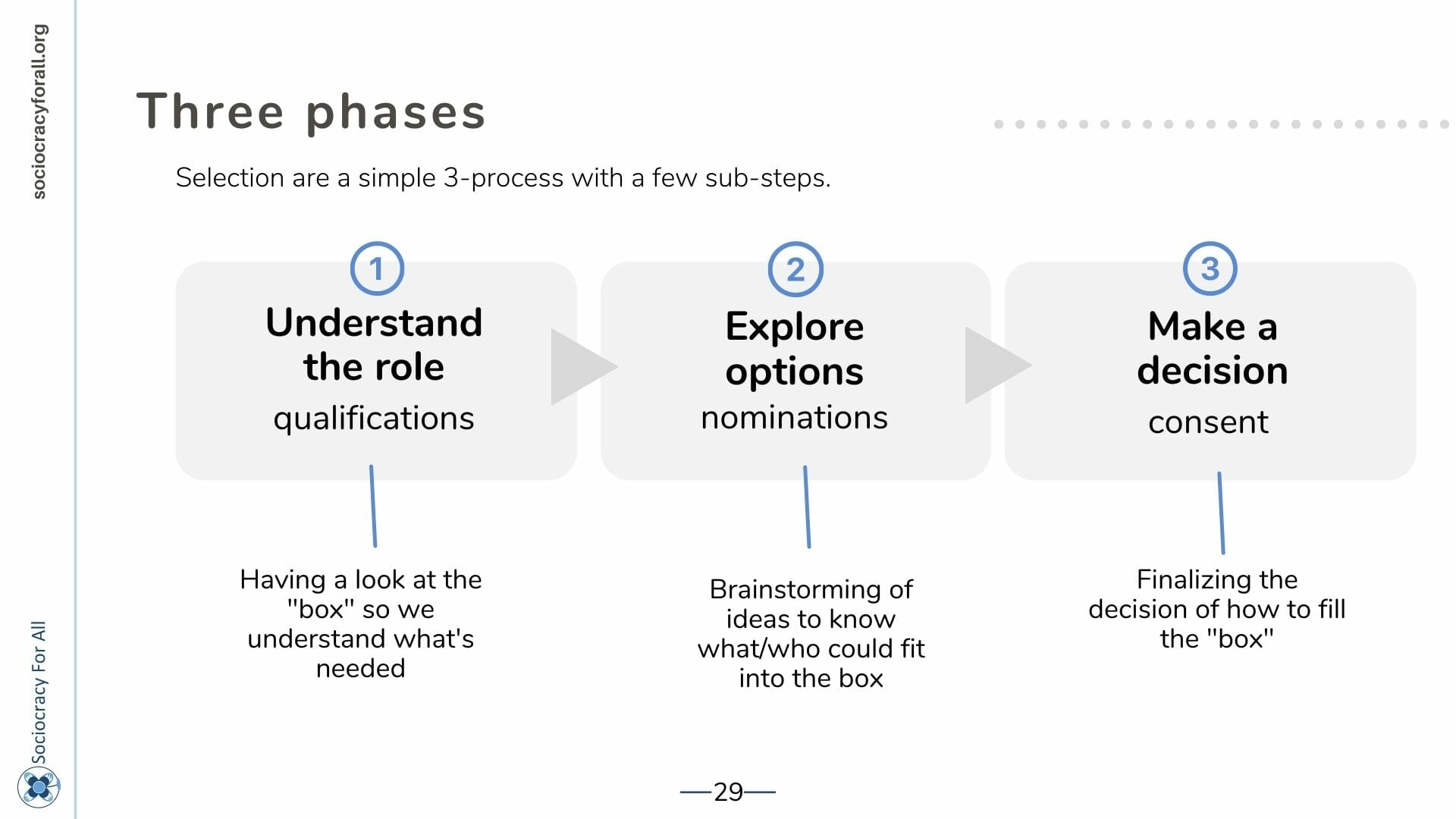 sociocracyforall.org

Three phases

Selection are a simple 3-process with a few sub-steps.

1
Understand the role
qualifications

Having a look at the "box" so we understand what's needed

2
Explore options
nominations

Brainstorming of ideas to know what/who could fit into the box

3
Make a decision
consent

Finalizing the decision of how to fill the "box"

Sociocracy For All

—29—